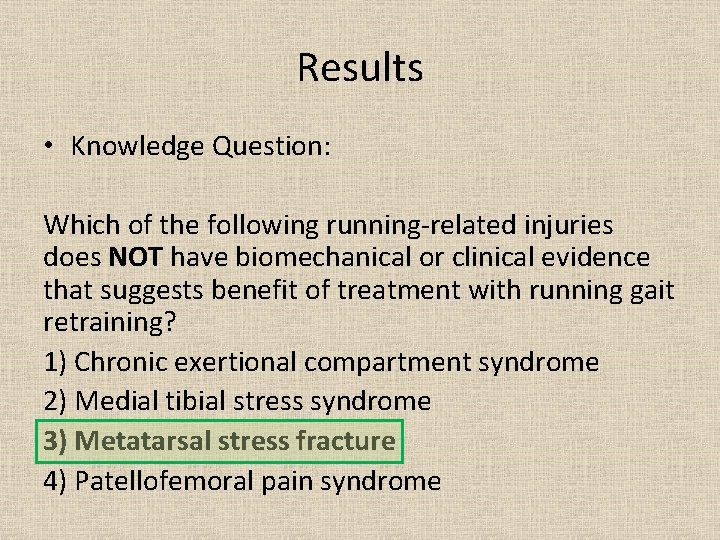 Results

• Knowledge Question:

Which of the following running-related injuries does NOT have biomechanical or clinical evidence that suggests benefit of treatment with running gait retraining?
1) Chronic exertional compartment syndrome
2) Medial tibial stress syndrome
3) Metatarsal stress fracture
4) Patellofemoral pain syndrome